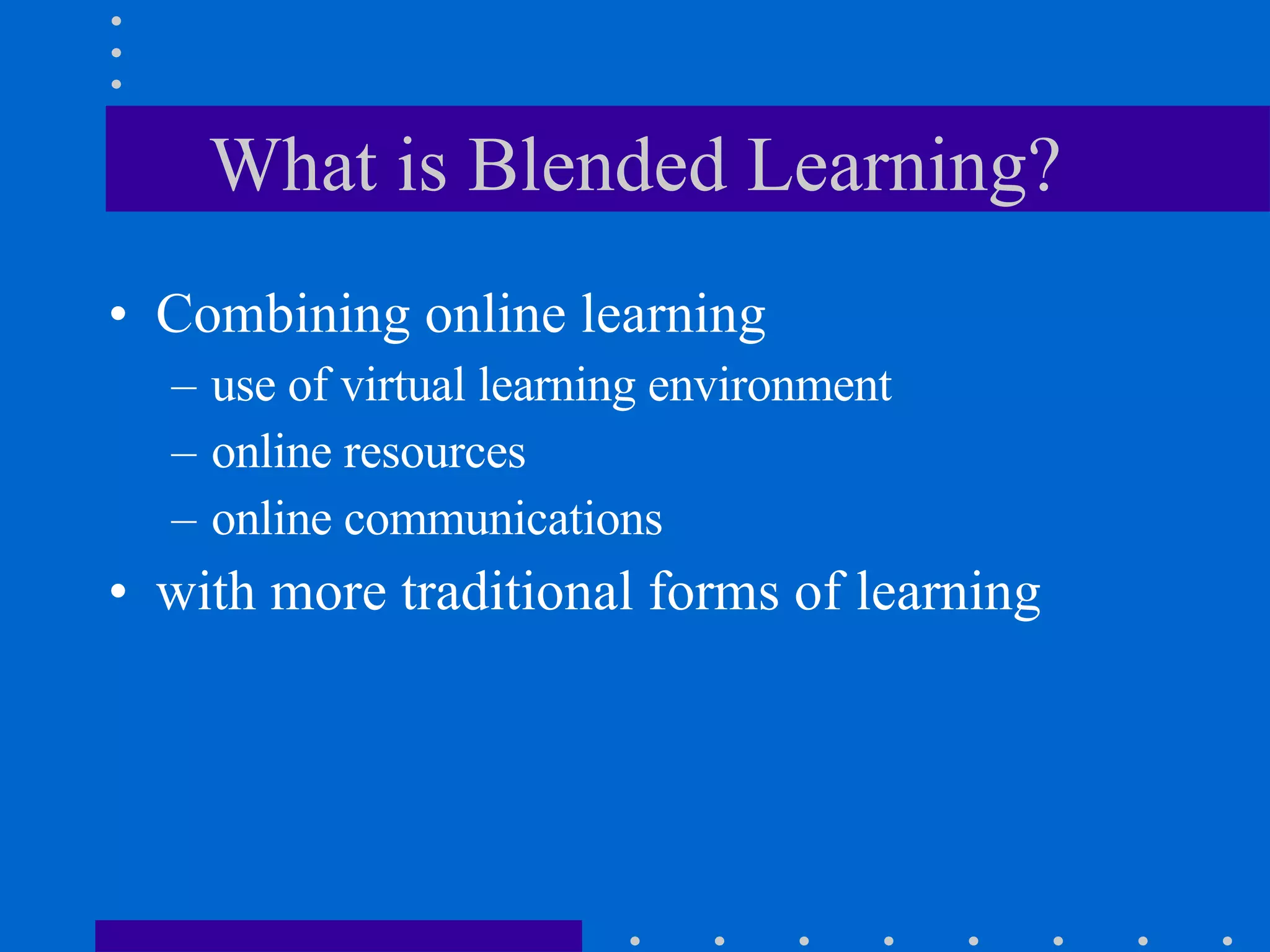 What is Blended Learning?

• Combining online learning
– use of virtual learning environment
– online resources
– online communications
• with more traditional forms of learning